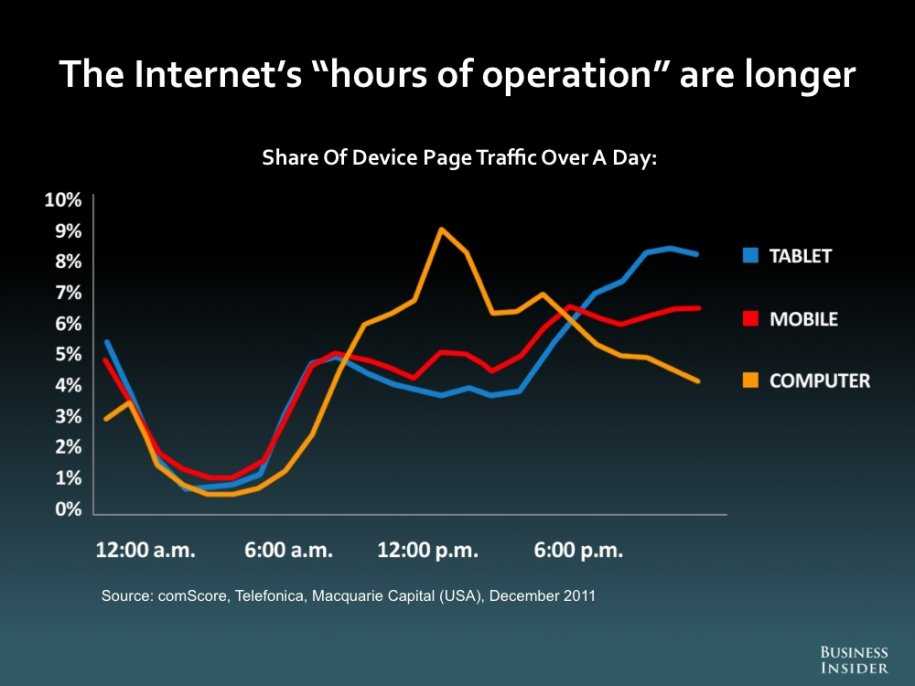 The Internet's "hours of operation" are longer

Share Of Device Page Traffic Over A Day:

10%
9%
8%
7%
6%
5%
4%
3%
2%
1%
0%

12:00 a.m.
6:00 a.m.
12:00 p.m.
6:00 p.m.

TABLET
MOBILE
COMPUTER

Source: comScore, Telefonica, Macquarie Capital (USA), December 2011

BUSINESS INSIDER